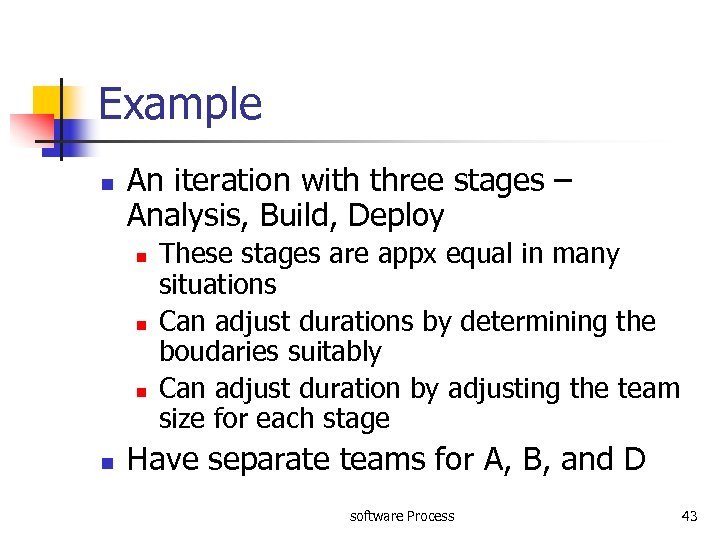 Example

- An iteration with three stages – Analysis, Build, Deploy
  - These stages are appx equal in many situations
  - Can adjust durations by determining the boudaries suitably
  - Can adjust duration by adjusting the team size for each stage
- Have separate teams for A, B, and D

software Process

43